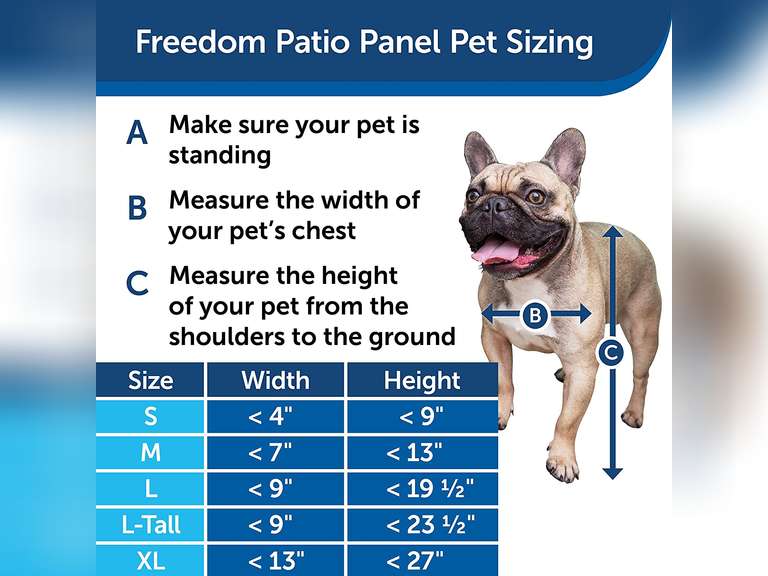 Freedom Patio Panel Pet Sizing

A Make sure your pet is standing

B Measure the width of your pet's chest

C Measure the height of your pet from the shoulders to the ground

B

C

| Size | Width | Height |
|---|---|---|
| S | < 4" | < 9" |
| M | < 7" | < 13" |
| L | < 9" | < 19 ½" |
| L-Tall | < 9" | < 23 ½" |
| XL | < 13" | < 27" |